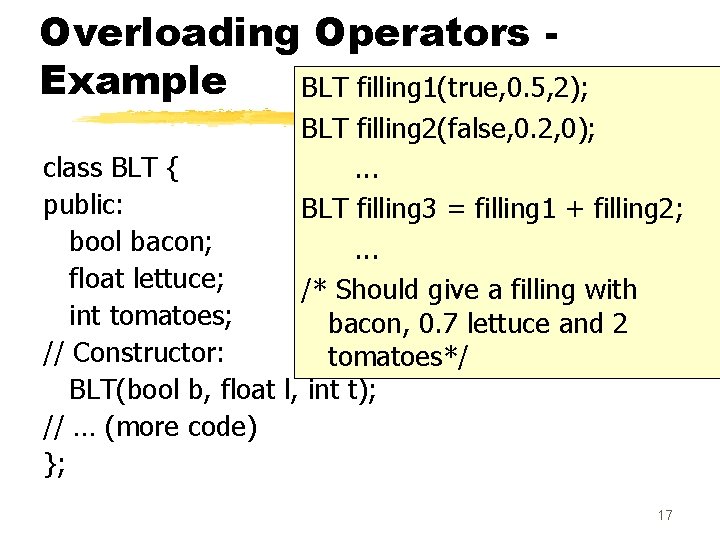 Overloading Operators - Example

class BLT {
public:
bool bacon;
float lettuce;
int tomatoes;
// Constructor:
BLT(bool b, float l, int t);
// … (more code)
};

BLT filling1(true,0.5,2);
BLT filling2(false,0.2,0);
…
BLT filling3 = filling1 + filling2;
…
/* Should give a filling with bacon, 0.7 lettuce and 2 tomatoes*/

17